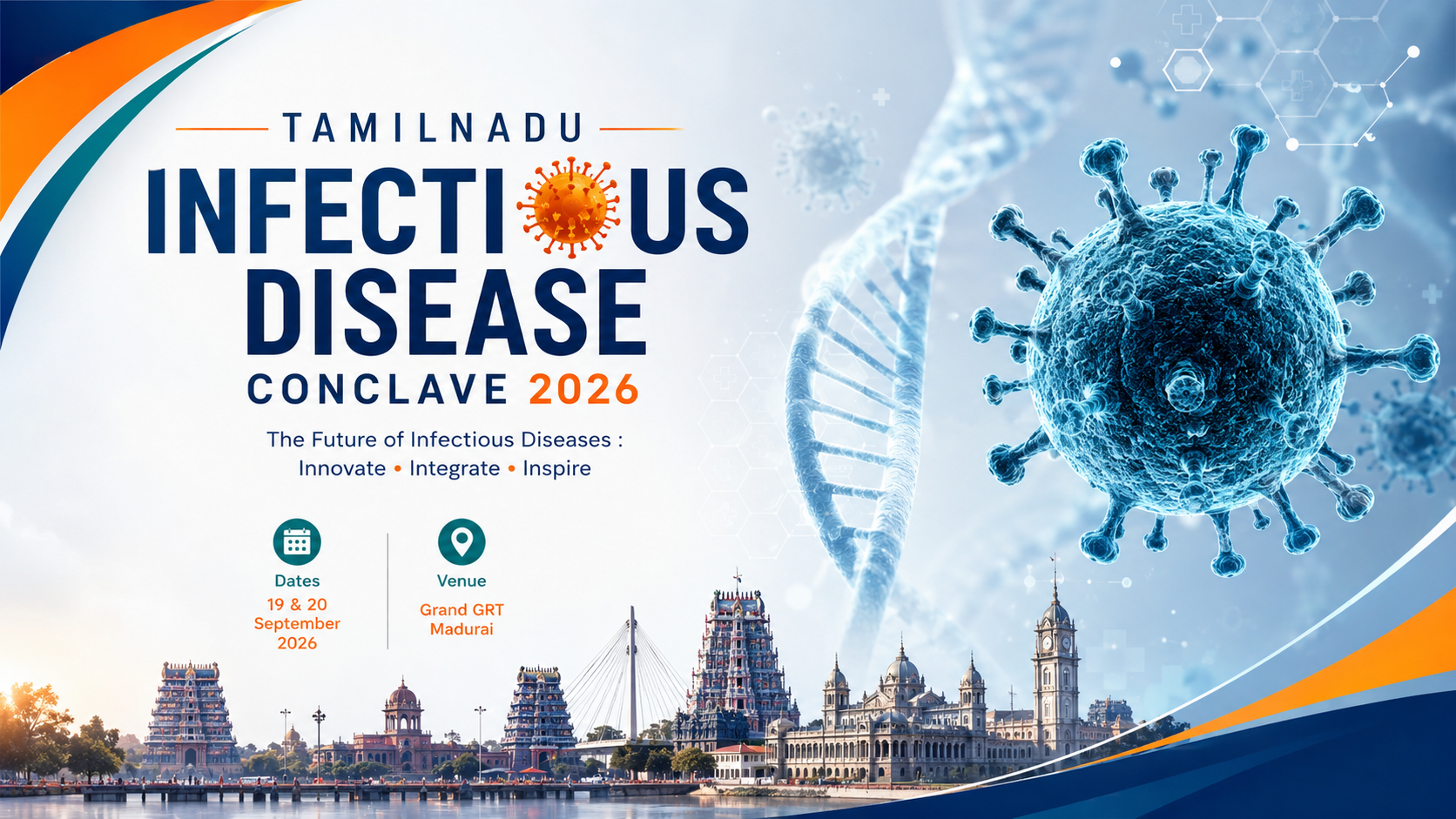 TAMILNADU

INFECTIOUS DISEASE

CONCLAVE 2026

The Future of Infectious Diseases : Innovate • Integrate • Inspire

Dates
19 & 20 September 2026

Venue
Grand GRT Madurai